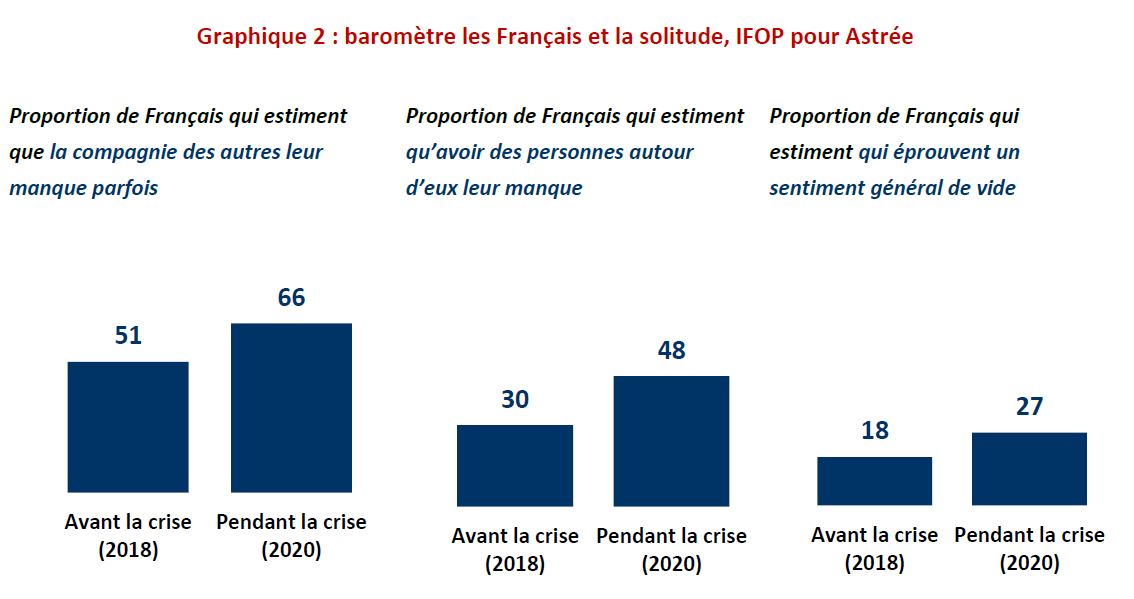 Graphique 2 : baromètre les Français et la solitude, IFOP pour Astrée

Proportion de Français qui estiment que la compagnie des autres leur manque parfois

51

66

Avant la crise (2018)

Pendant la crise (2020)

Proportion de Français qui estiment qu'avoir des personnes autour d'eux leur manque

30

48

Avant la crise (2018)

Pendant la crise (2020)

Proportion de Français qui estiment qui éprouvent un sentiment général de vide

18

27

Avant la crise (2018)

Pendant la crise (2020)